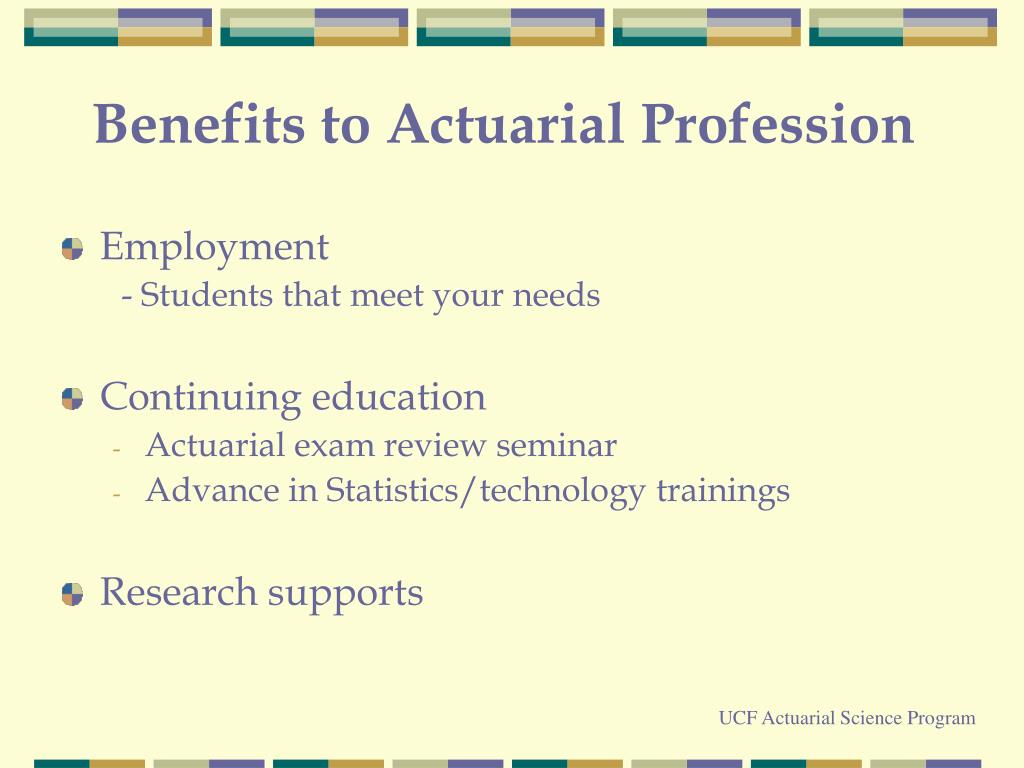 Benefits to Actuarial Profession

Employment
- Students that meet your needs

Continuing education
- Actuarial exam review seminar
- Advance in Statistics/technology trainings

Research supports

UCF Actuarial Science Program